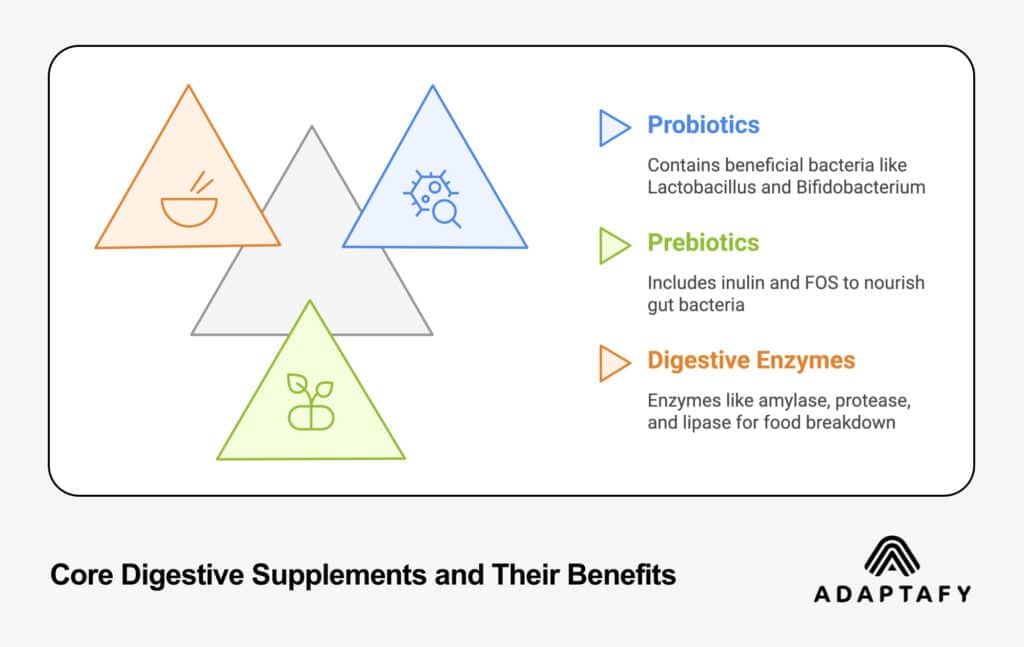 Probiotics

Contains beneficial bacteria like Lactobacillus and Bifidobacterium

Prebiotics

Includes inulin and FOS to nourish gut bacteria

Digestive Enzymes

Enzymes like amylase, protease, and lipase for food breakdown

Core Digestive Supplements and Their Benefits

ADAPTAFY